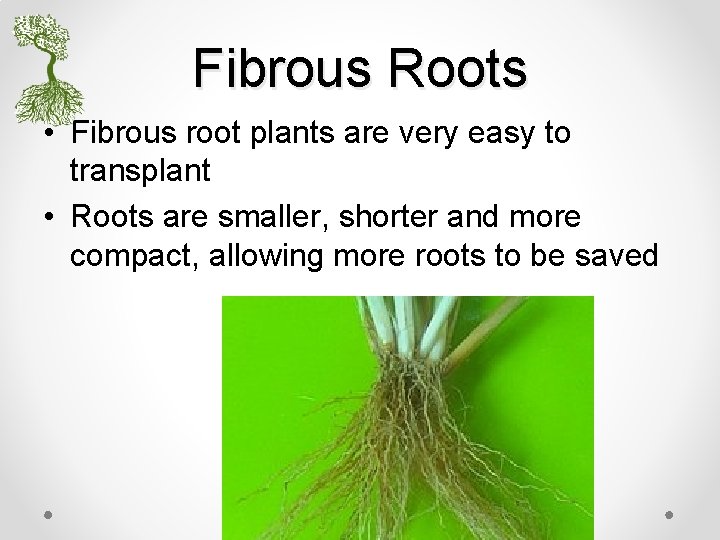 Fibrous Roots

• Fibrous root plants are very easy to transplant

• Roots are smaller, shorter and more compact, allowing more roots to be saved